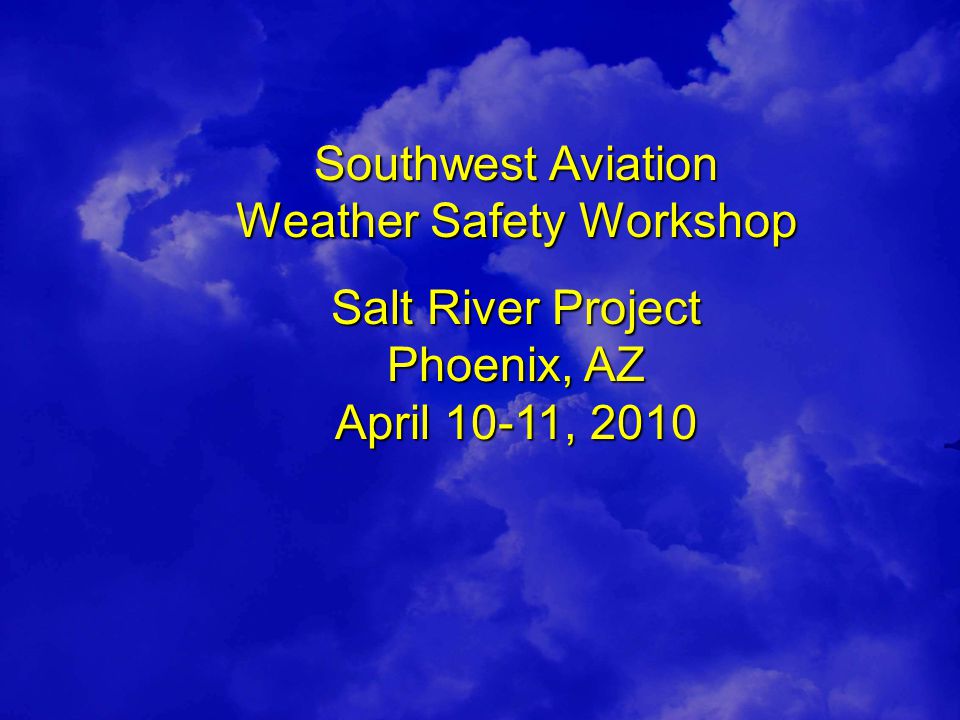 Southwest Aviation
Weather Safety Workshop

Salt River Project
Phoenix, AZ
April 10-11, 2010